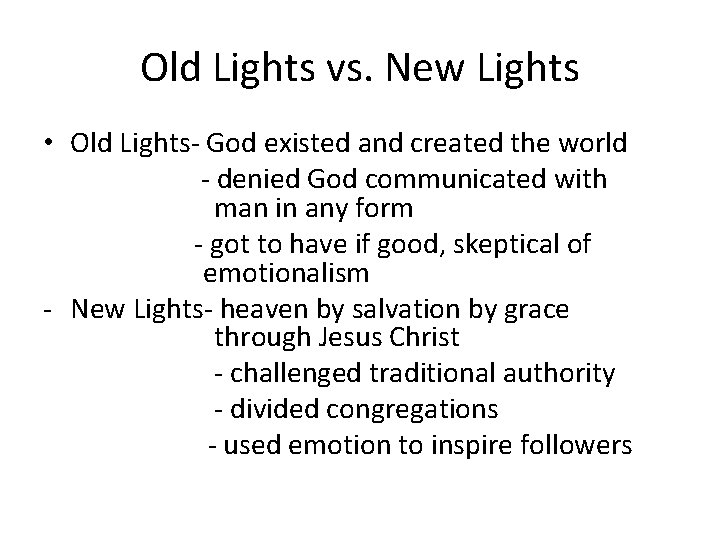 Old Lights vs. New Lights

• Old Lights- God existed and created the world

- denied God communicated with man in any form

- got to have if good, skeptical of emotionalism

- New Lights- heaven by salvation by grace through Jesus Christ

- challenged traditional authority

- divided congregations

- used emotion to inspire followers